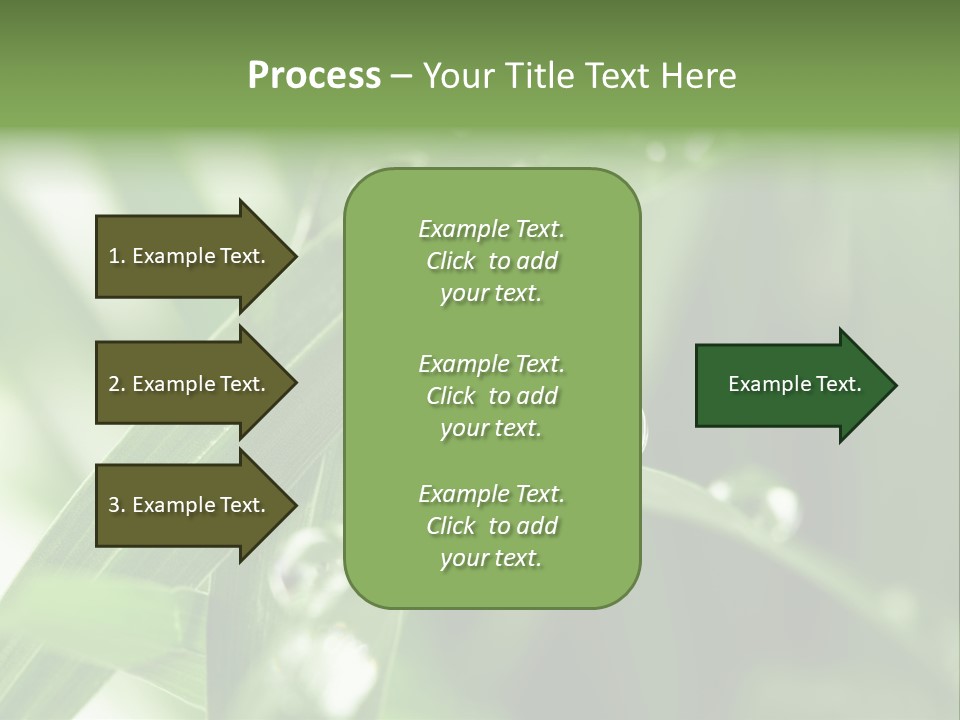 Process – Your Title Text Here

1. Example Text.

2. Example Text.

3. Example Text.

Example Text. Click to add your text.

Example Text. Click to add your text.

Example Text. Click to add your text.

Example Text.